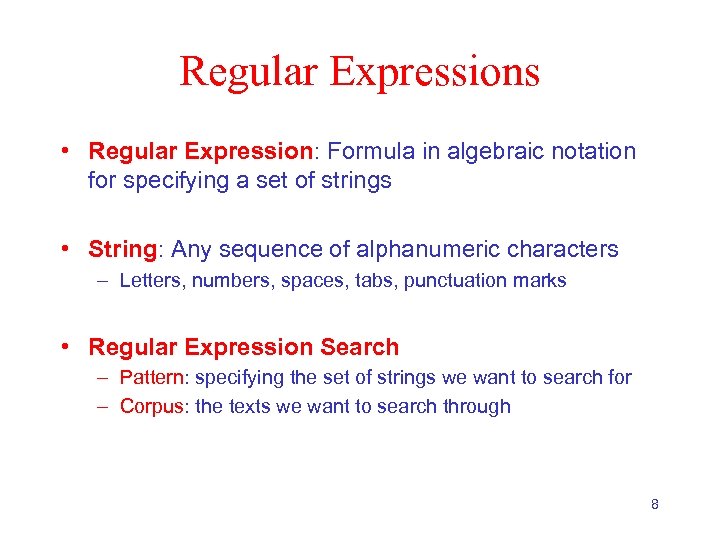 Regular Expressions

• Regular Expression: Formula in algebraic notation for specifying a set of strings

• String: Any sequence of alphanumeric characters
– Letters, numbers, spaces, tabs, punctuation marks

• Regular Expression Search
– Pattern: specifying the set of strings we want to search for
– Corpus: the texts we want to search through

8